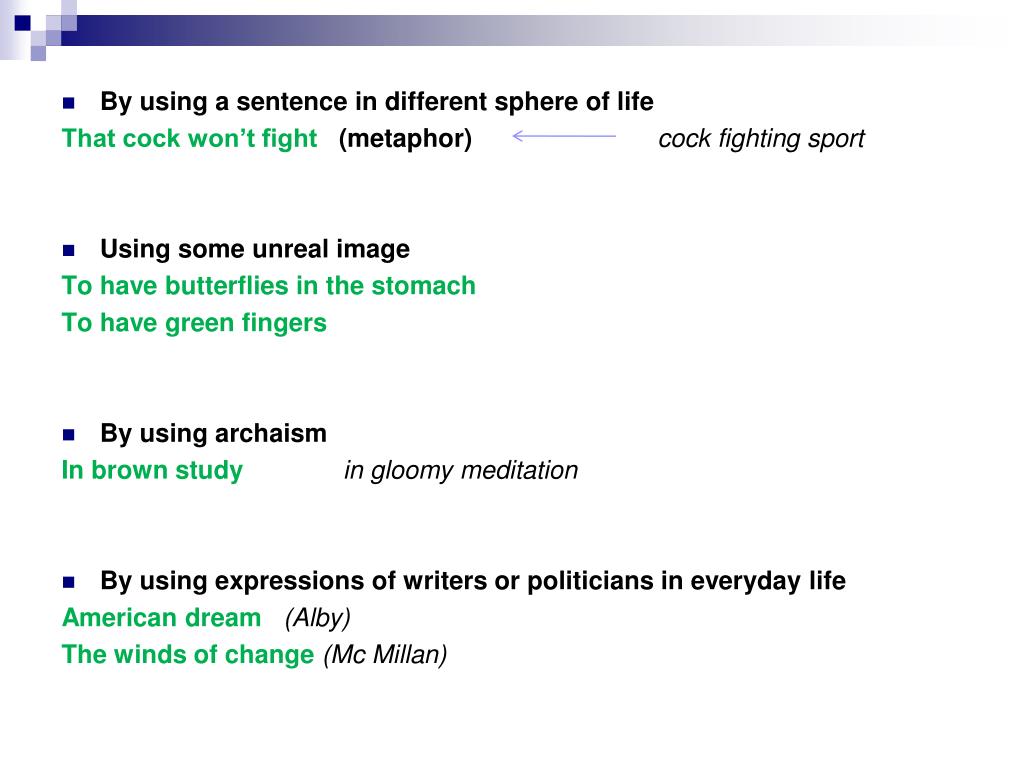 By using a sentence in different sphere of life
That cock won’t fight (metaphor) cock fighting sport

Using some unreal image
To have butterflies in the stomach
To have green fingers

By using archaism
In brown study in gloomy meditation

By using expressions of writers or politicians in everyday life
American dream (Alby)
The winds of change (Mc Millan)